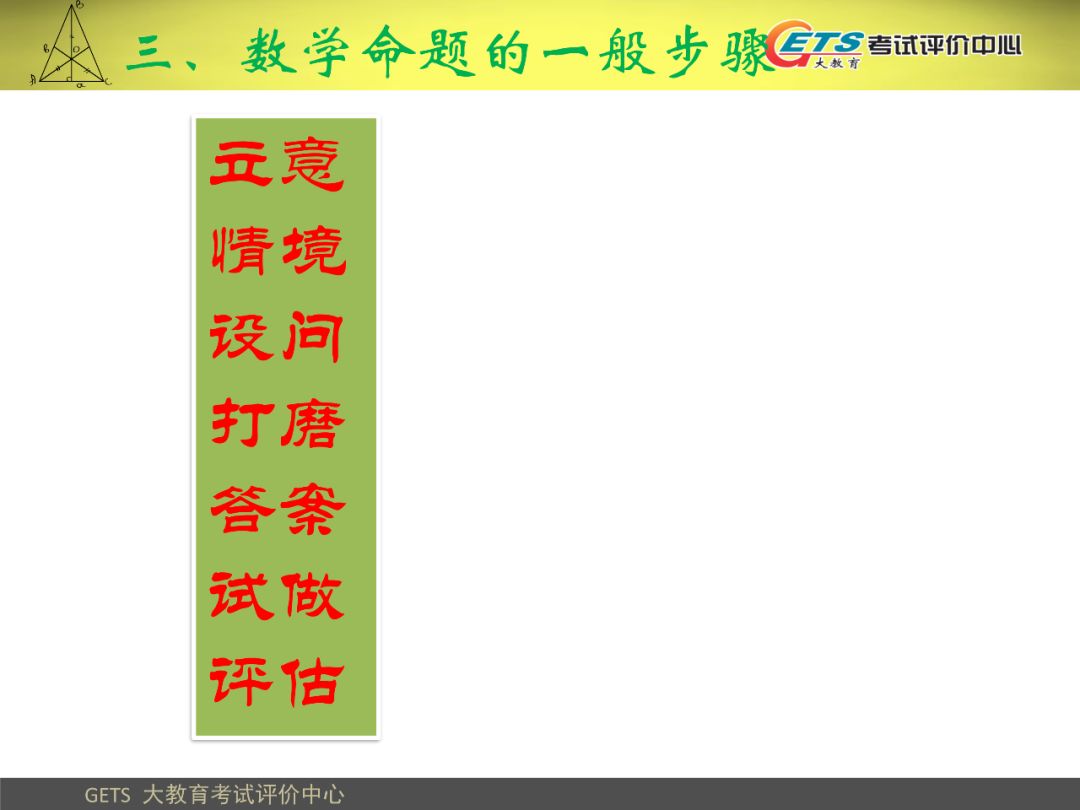 三、数学命题的一般步骤

GETS 大教育 考试评价中心

立意
情境
设问
打磨
答案
试做
评估

GETS 大教育考试评价中心